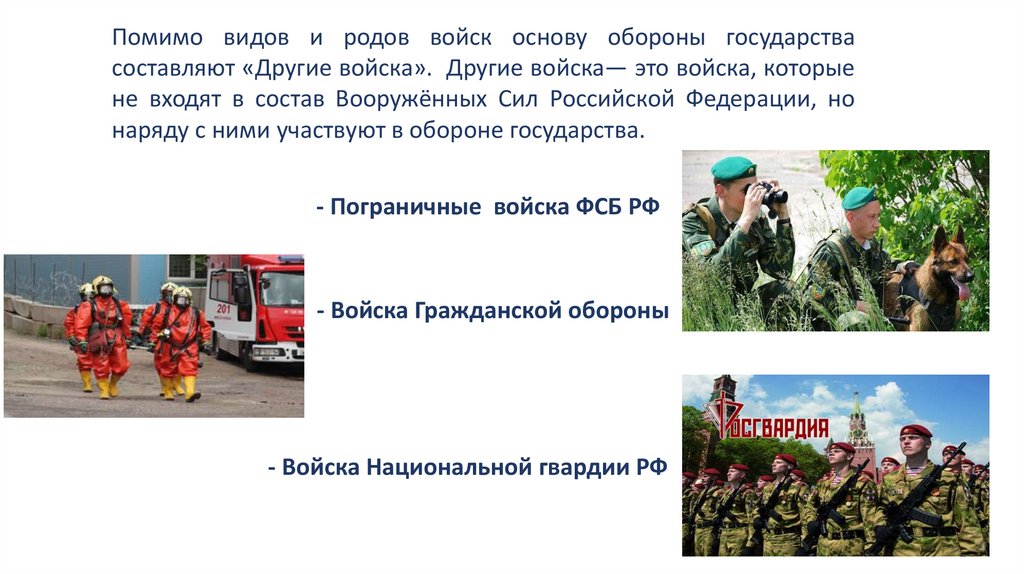 Помимо видов и родов войск основу обороны государства составляют «Другие войска». Другие войска— это войска, которые не входят в состав Вооружённых Сил Российской Федерации, но наряду с ними участвуют в обороне государства.

- Пограничные войска ФСБ РФ

201

- Войска Гражданской обороны

РОСГВАРДИЯ

- Войска Национальной гвардии РФ